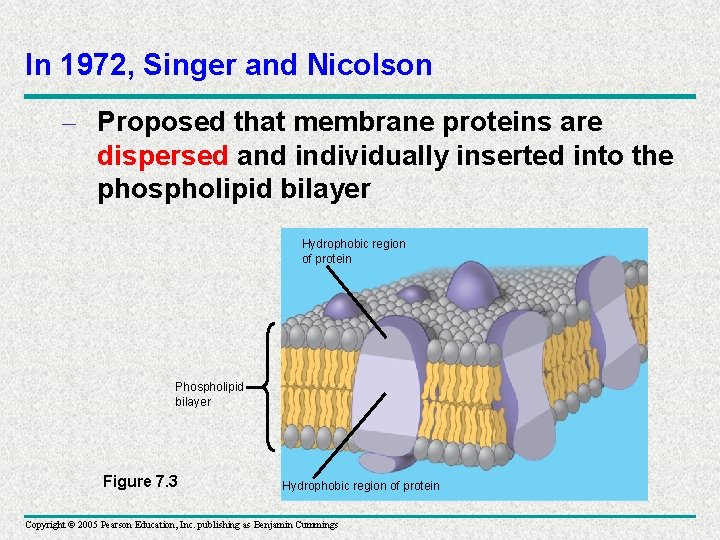 In 1972, Singer and Nicolson

– Proposed that membrane proteins are dispersed and individually inserted into the phospholipid bilayer

Hydrophobic region of protein

Phospholipid bilayer

Hydrophobic region of protein

Figure 7.3

Copyright © 2005 Pearson Education, Inc. publishing as Benjamin Cummings